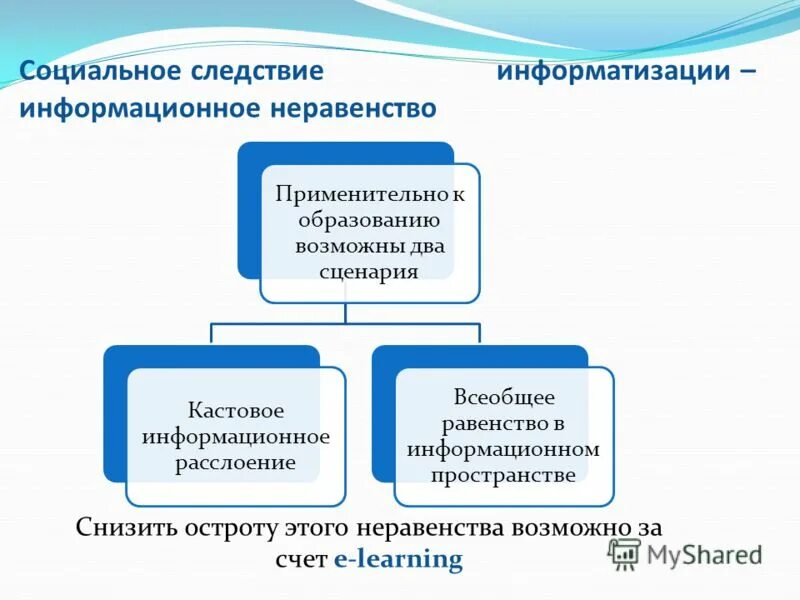 Социальное следствие информатизации – информационное неравенство

Применительно к образованию возможны два сценария

Кастовое информационное расслоение

Всеобщее равенство в информационном пространстве

Снизить остроту этого неравенства возможно за счет e-learning

MyShared